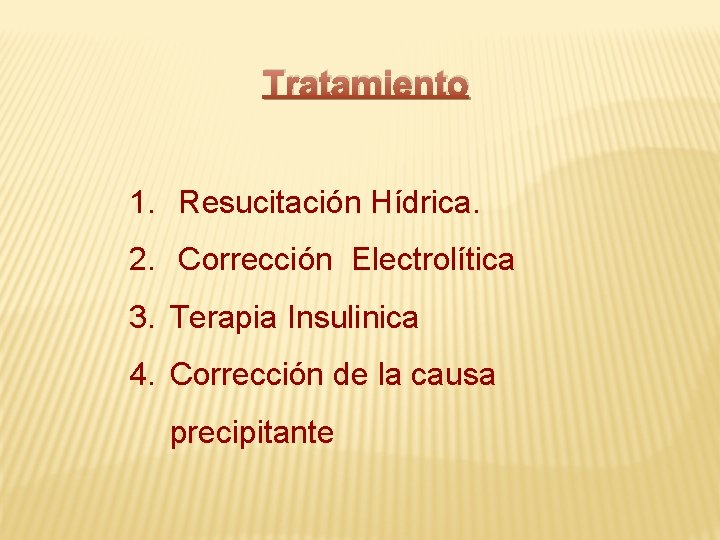 Tratamiento

1. Resucitación Hídrica.
2. Corrección Electrolítica
3. Terapia Insulinica
4. Corrección de la causa precipitante